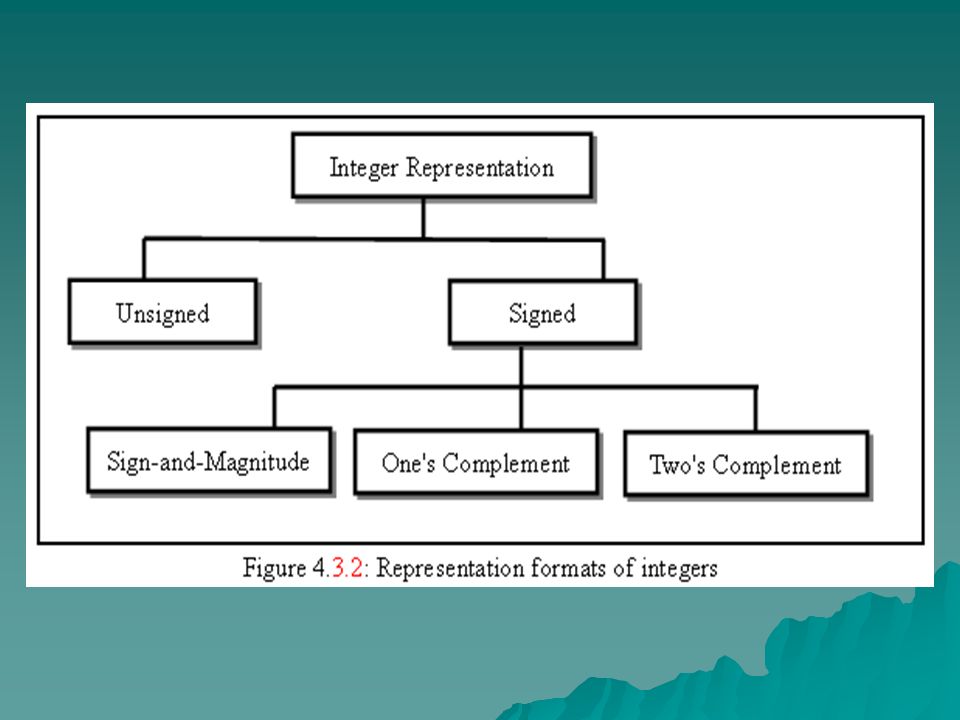 Integer Representation

Unsigned

Signed

Sign-and-Magnitude

One's Complement

Two's Complement

Figure 4.3.2: Representation formats of integers